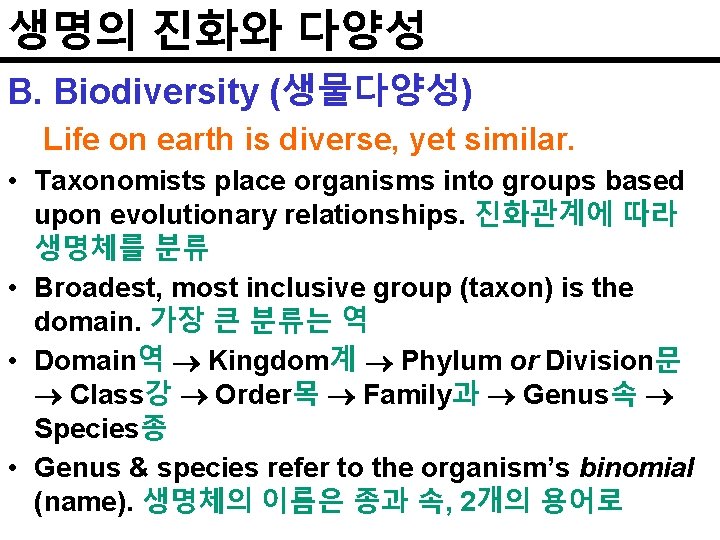 생명의 진화와 다양성

B. Biodiversity (생물다양성)

Life on earth is diverse, yet similar.

• Taxonomists place organisms into groups based upon evolutionary relationships. 진화관계에 따라 생명체를 분류

• Broadest, most inclusive group (taxon) is the domain. 가장 큰 분류는 역

• Domain역 → Kingdom계 → Phylum or Division문 → Class강 → Order목 → Family과 → Genus속 → Species종

• Genus & species refer to the organism's binomial (name). 생명체의 이름은 종과 속, 2개의 용어로